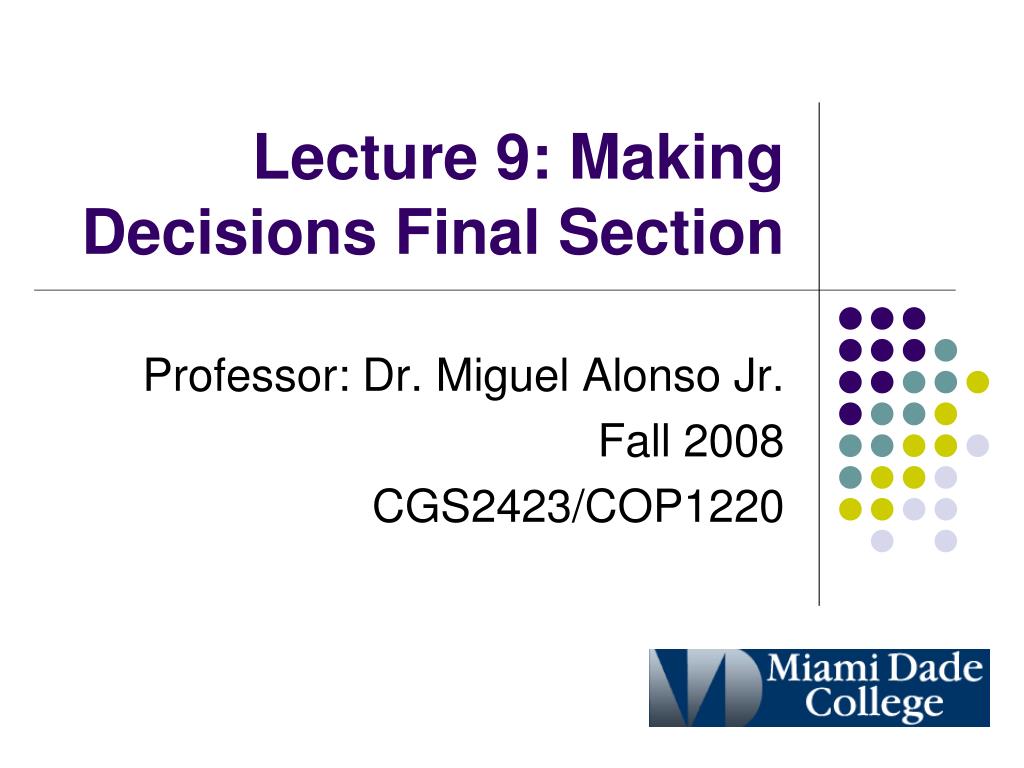 Lecture 9: Making Decisions Final Section

Professor: Dr. Miguel Alonso Jr.
Fall 2008
CGS2423/COP1220

Miami Dade College